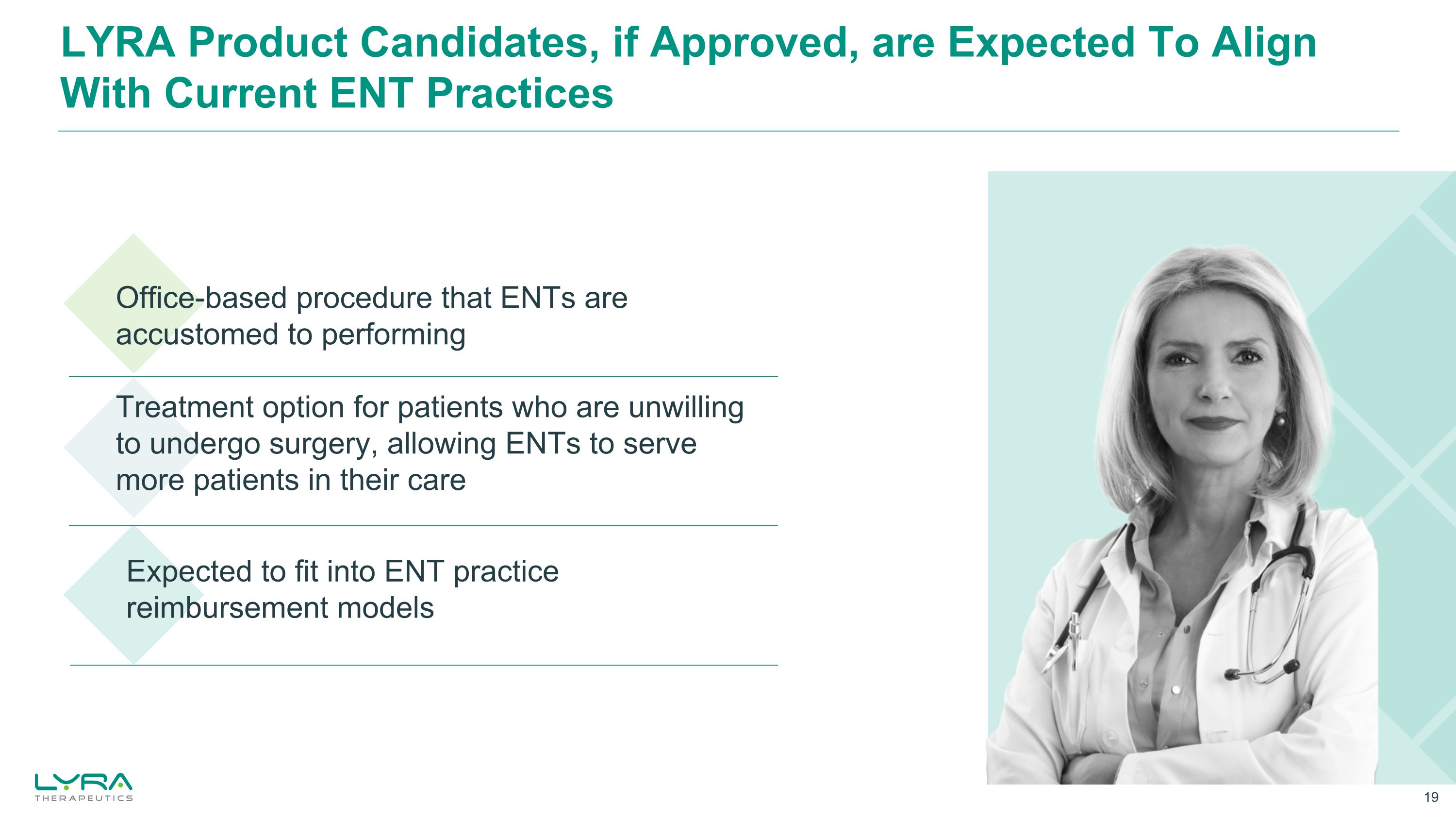 LYRA Product Candidates, if Approved, are Expected To Align With Current ENT Practices

Office-based procedure that ENTs are accustomed to performing

Treatment option for patients who are unwilling to undergo surgery, allowing ENTs to serve more patients in their care

Expected to fit into ENT practice reimbursement models

LYRA THERAPEUTICS

19